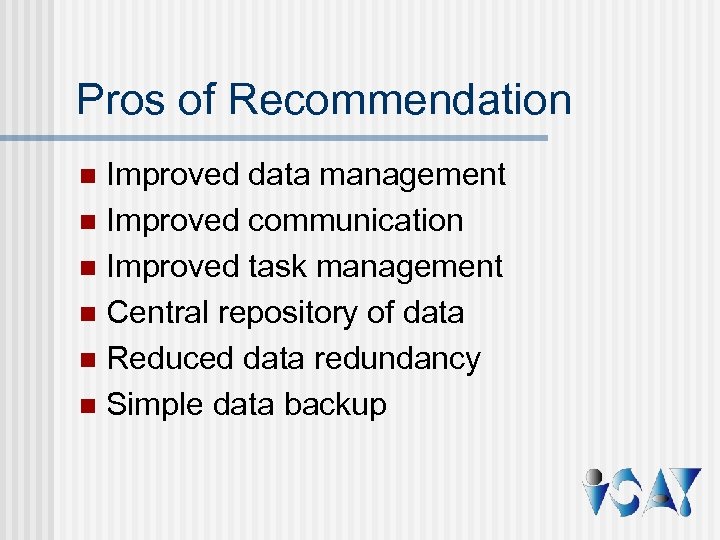 Pros of Recommendation

- Improved data management
- Improved communication
- Improved task management
- Central repository of data
- Reduced data redundancy
- Simple data backup

iSAY